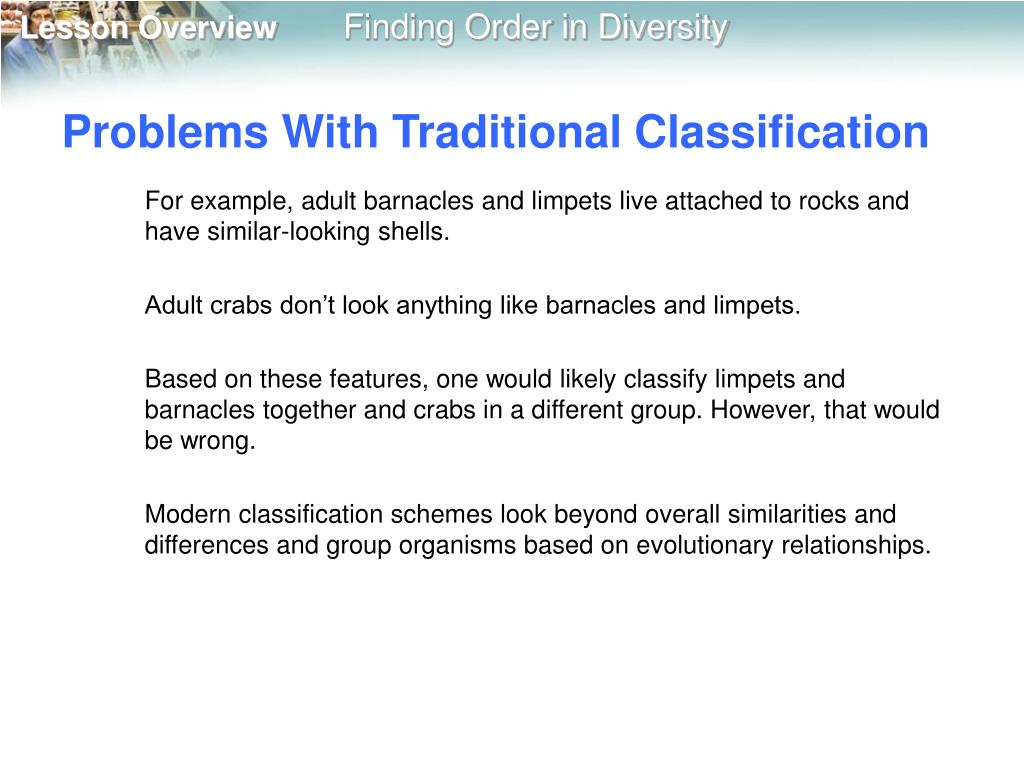 Lesson Overview Finding Order in Diversity

Problems With Traditional Classification

For example, adult barnacles and limpets live attached to rocks and have similar-looking shells.

Adult crabs don’t look anything like barnacles and limpets.

Based on these features, one would likely classify limpets and barnacles together and crabs in a different group. However, that would be wrong.

Modern classification schemes look beyond overall similarities and differences and group organisms based on evolutionary relationships.